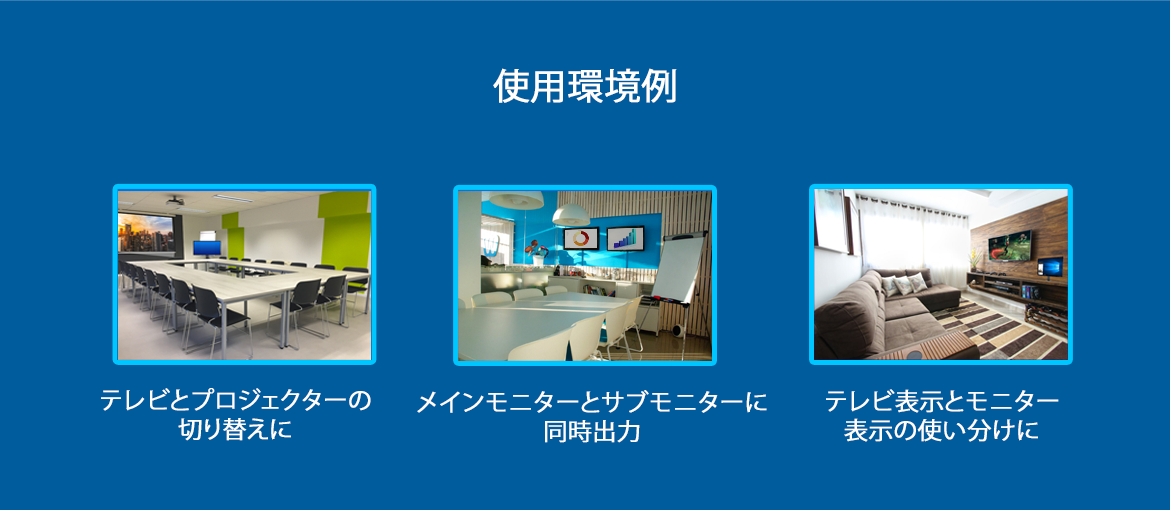 使用環境例

テレビとプロジェクターの切り替えに

メインモニターとサブモニターに同時出力

テレビ表示とモニター表示の使い分けに